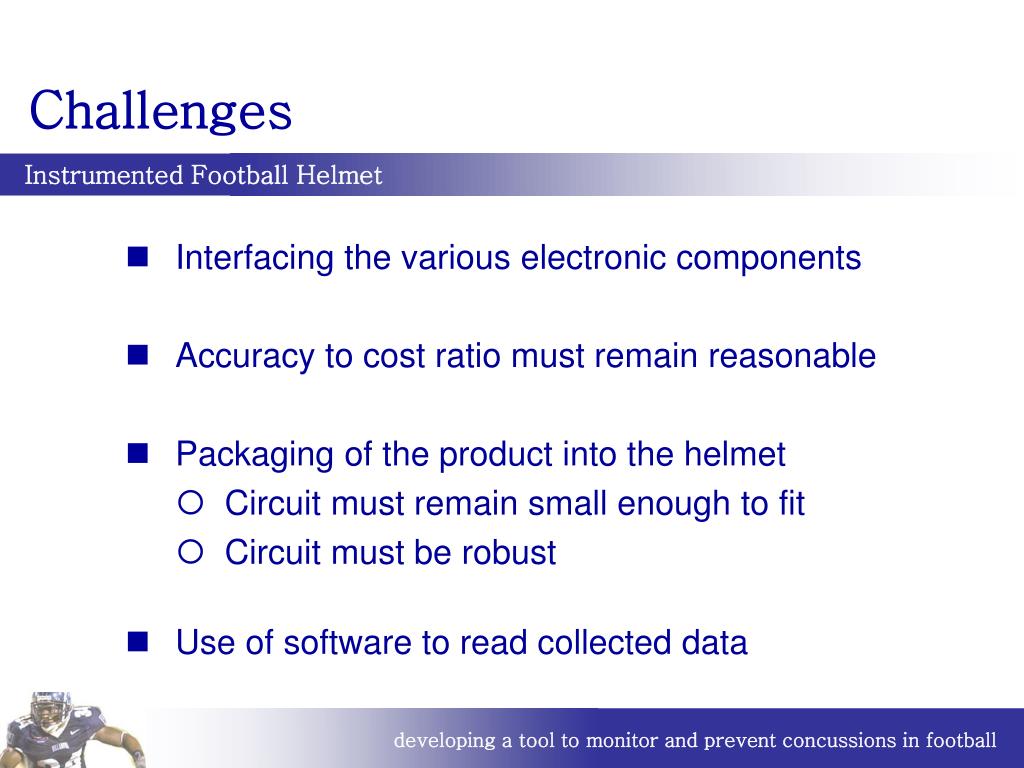 Challenges

Instrumented Football Helmet

- Interfacing the various electronic components

- Accuracy to cost ratio must remain reasonable

- Packaging of the product into the helmet
  - Circuit must remain small enough to fit
  - Circuit must be robust

- Use of software to read collected data

developing a tool to monitor and prevent concussions in football